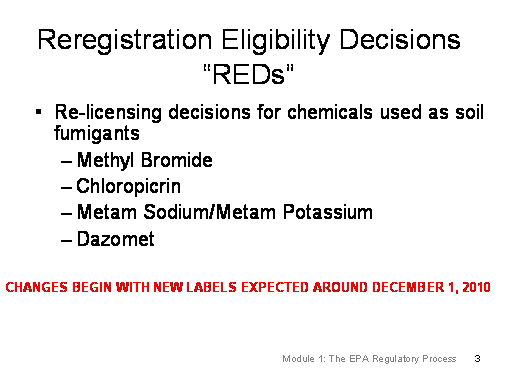 Reregistration Eligibility Decisions "REDs"

▪ Re-licensing decisions for chemicals used as soil fumigants
– Methyl Bromide
– Chloropicrin
– Metam Sodium/Metam Potassium
– Dazomet

CHANGES BEGIN WITH NEW LABELS EXPECTED AROUND DECEMBER 1, 2010

Module 1: The EPA Regulatory Process 3